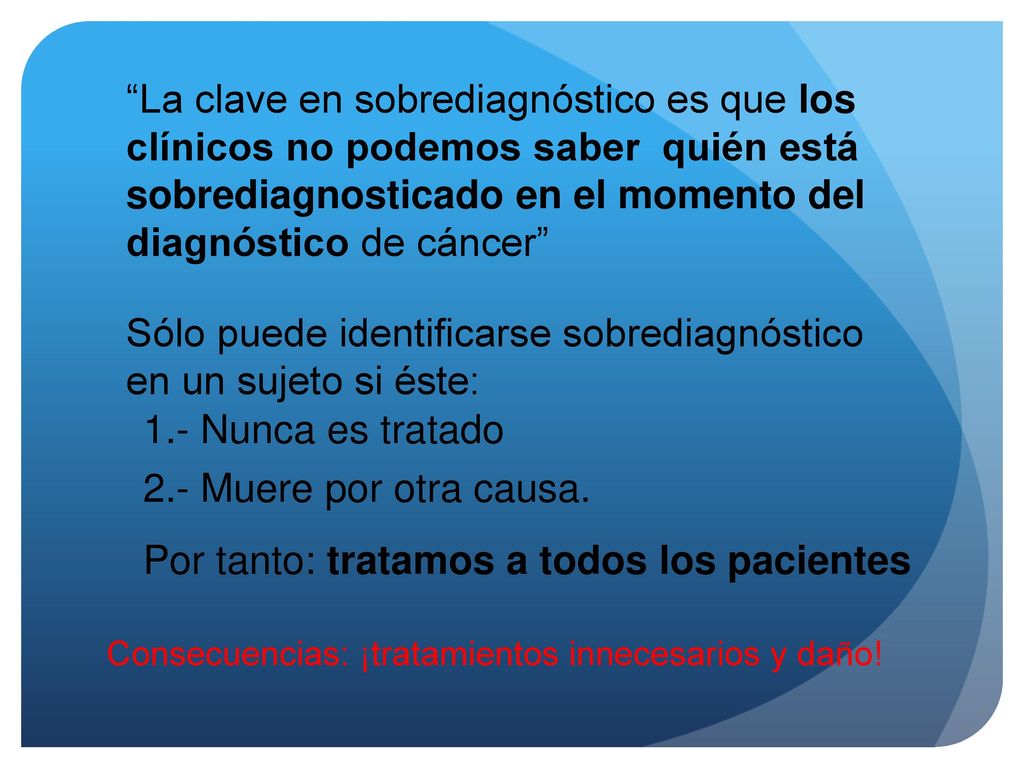 “La clave en sobrediagnóstico es que los clínicos no podemos saber quién está sobrediagnosticado en el momento del diagnóstico de cáncer”

Sólo puede identificarse sobrediagnóstico en un sujeto si éste:
1.- Nunca es tratado
2.- Muere por otra causa.
Por tanto: tratamos a todos los pacientes

Consecuencias: ¡tratamientos innecesarios y daño!